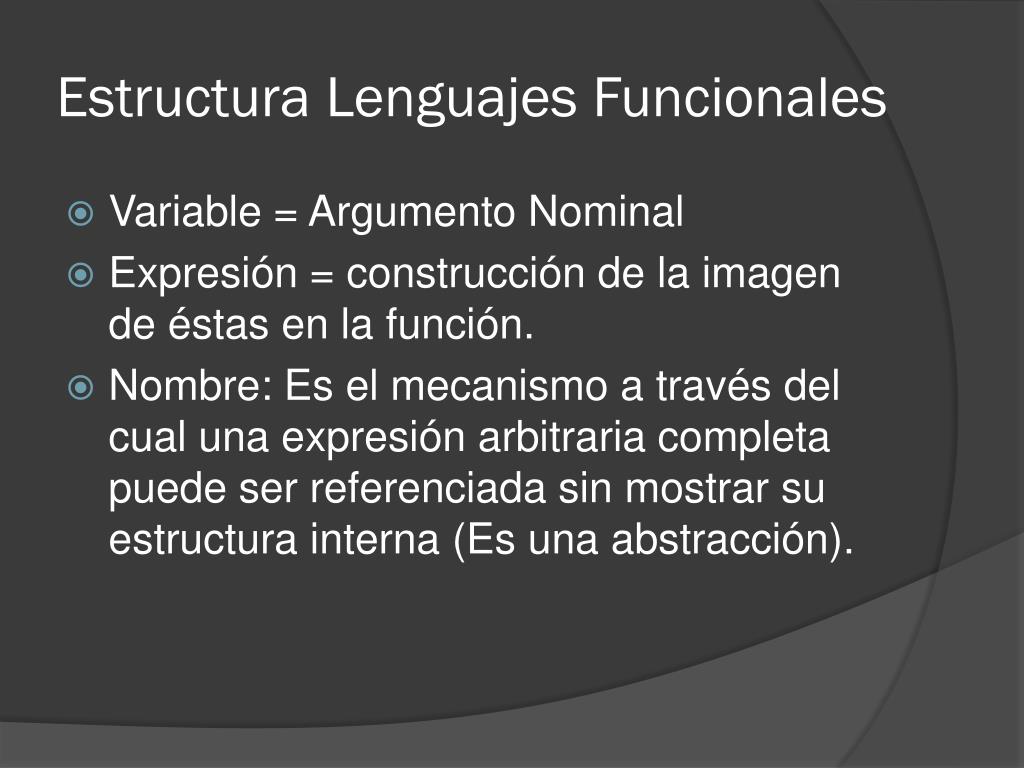 Estructura Lenguajes Funcionales

Variable = Argumento Nominal

Expresión = construcción de la imagen de éstas en la función.

Nombre: Es el mecanismo a través del cual una expresión arbitraria completa puede ser referenciada sin mostrar su estructura interna (Es una abstracción).